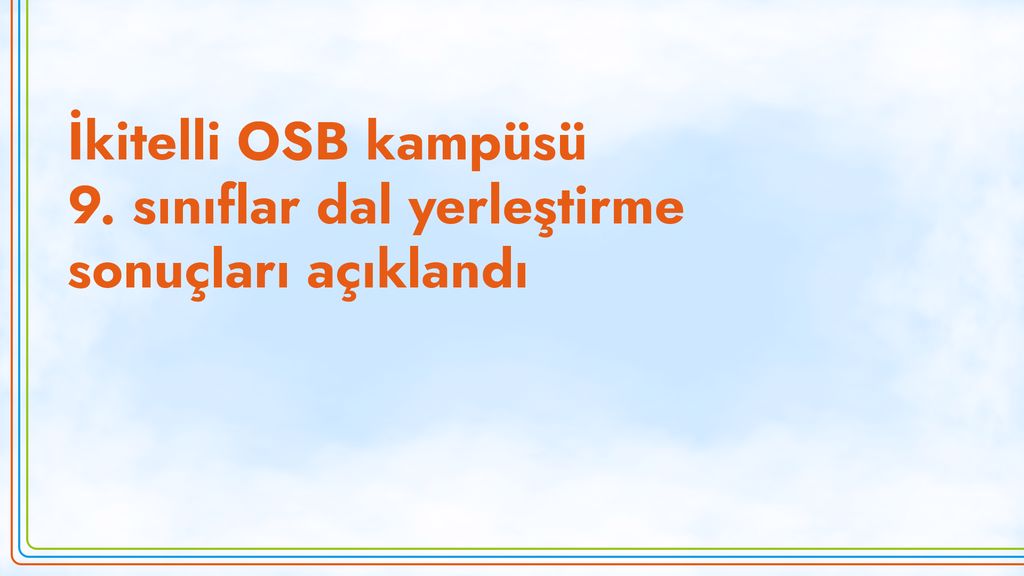 İkitelli OSB kampüsü
9. sınıflar dal yerleştirme sonuçları açıklandı